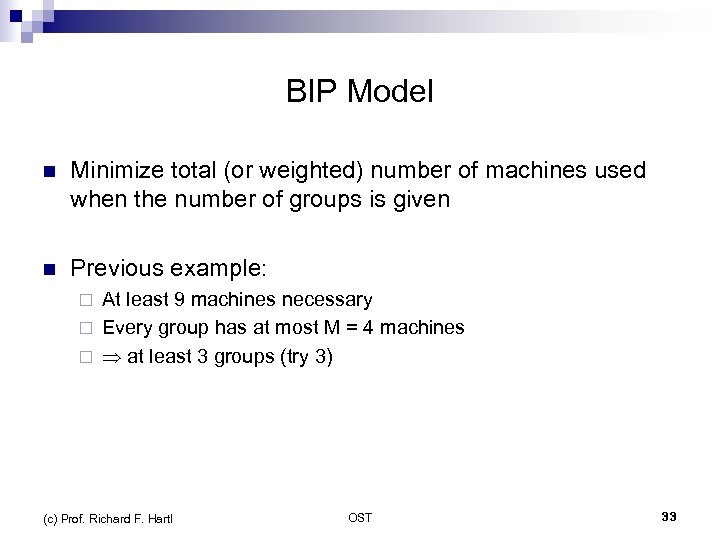 BIP Model

Minimize total (or weighted) number of machines used when the number of groups is given

Previous example:

At least 9 machines necessary

Every group has at most M = 4 machines

$\Rightarrow$ at least 3 groups (try 3)

(c) Prof. Richard F. Hartl

OST

33